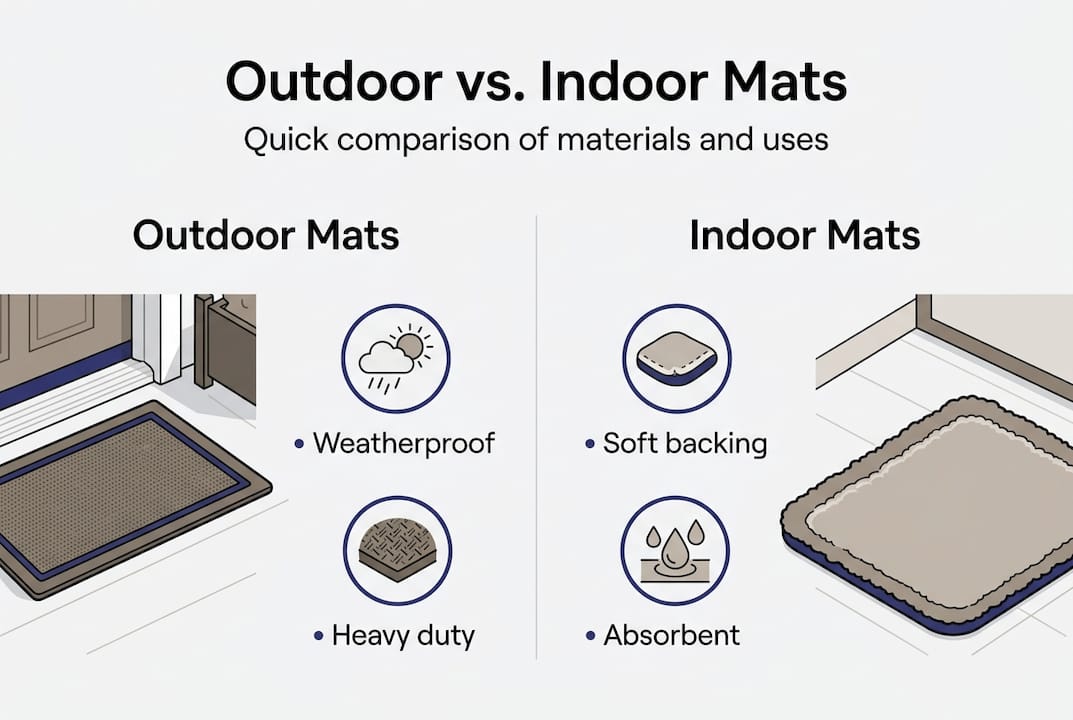 Outdoor vs. Indoor Mats

Quick comparison of materials and uses

Outdoor Mats

• Weatherproof

• Heavy duty

Indoor Mats

• Soft backing

• Absorbent